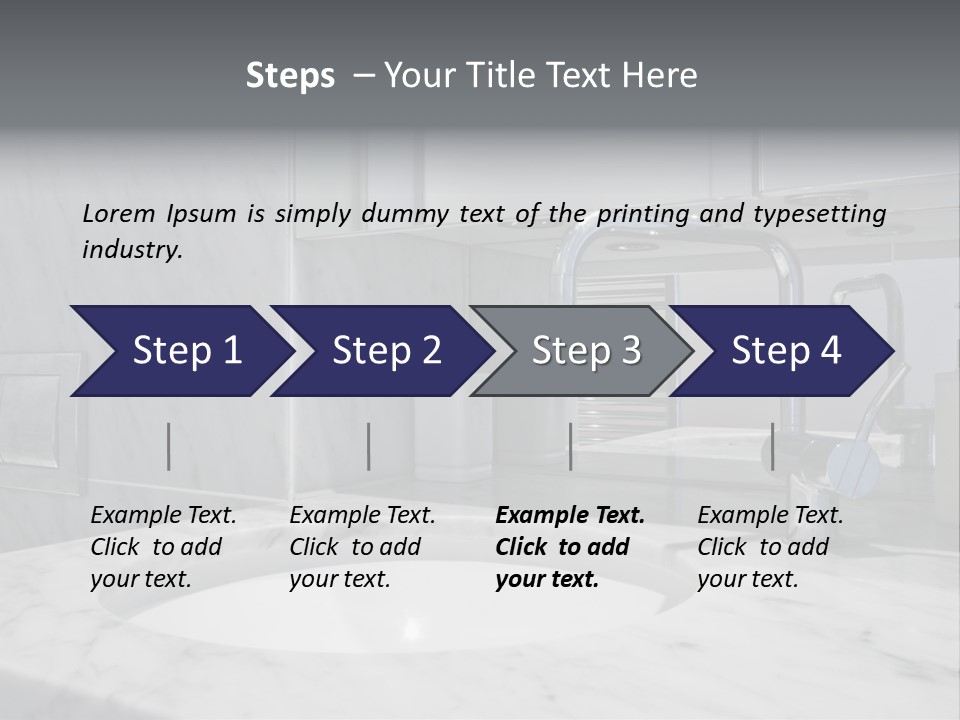 Steps – Your Title Text Here

Lorem Ipsum is simply dummy text of the printing and typesetting industry.

Step 1

Step 2

Step 3

Step 4

Example Text. Click to add your text.

Example Text. Click to add your text.

Example Text. Click to add your text.

Example Text. Click to add your text.